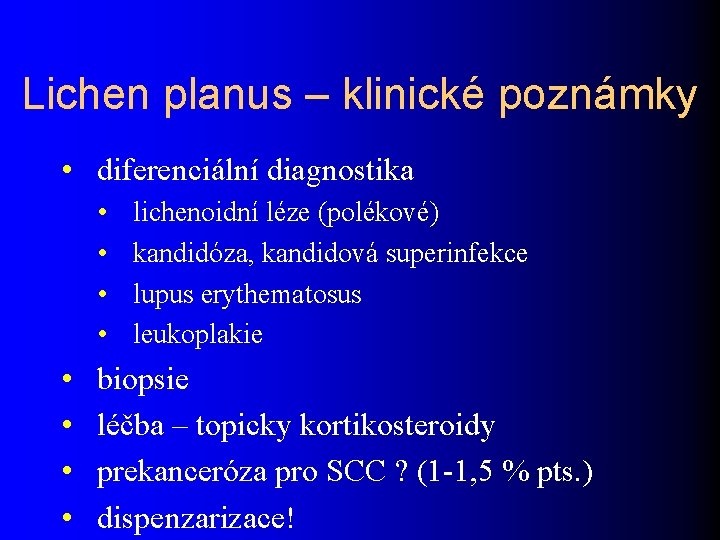 Lichen planus – klinické poznámky

• diferenciální diagnostika
  • lichenoidní léze (polékové)
  • kandidóza, kandidová superinfekce
  • lupus erythematosus
  • leukoplakie
• biopsie
• léčba – topicky kortikosteroidy
• prekanceróza pro SCC ? (1-1,5 % pts.)
• dispenzarizace!